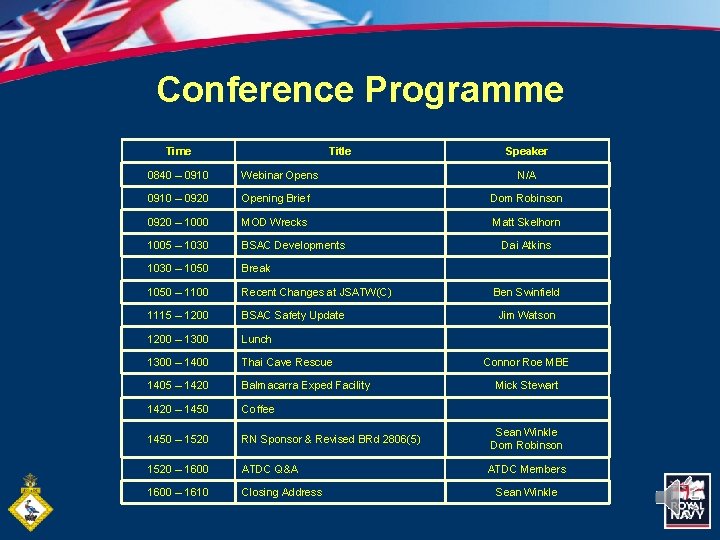 Conference Programme

| Time | Title | Speaker |
|---|---|---|
| 0840 – 0910 | Webinar Opens | N/A |
| 0910 – 0920 | Opening Brief | Dom Robinson |
| 0920 – 1000 | MOD Wrecks | Matt Skelhorn |
| 1005 – 1030 | BSAC Developments | Dai Atkins |
| 1030 – 1050 | Break | |
| 1050 – 1100 | Recent Changes at JSATW(C) | Ben Swinfield |
| 1115 – 1200 | BSAC Safety Update | Jim Watson |
| 1200 – 1300 | Lunch | |
| 1300 – 1400 | Thai Cave Rescue | Connor Roe MBE |
| 1405 – 1420 | Balmacarra Exped Facility | Mick Stewart |
| 1420 – 1450 | Coffee | |
| 1450 – 1520 | RN Sponsor & Revised BRd 2806(5) | Sean Winkle Dom Robinson |
| 1520 – 1600 | ATDC Q&A | ATDC Members |
| 1600 – 1610 | Closing Address | Sean Winkle |

ROYAL NAVY